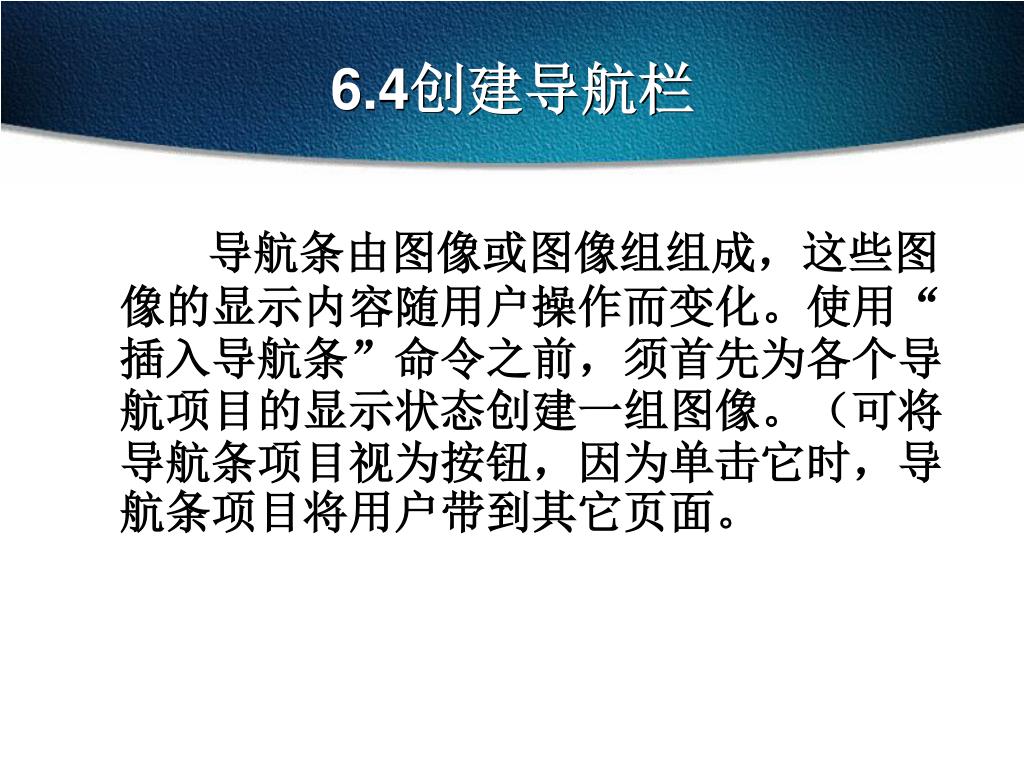 6.4创建导航栏

导航条由图像或图像组组成，这些图像的显示内容随用户操作而变化。使用“插入导航条”命令之前，须首先为各个导航项目的显示状态创建一组图像。（可将导航条项目视为按钮，因为单击它时，导航条项目将用户带到其它页面。